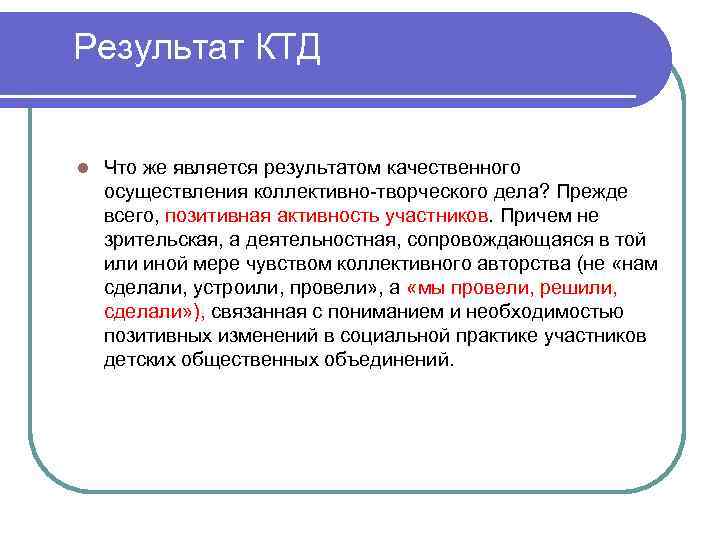 Результат КТД

Что же является результатом качественного осуществления коллективно-творческого дела? Прежде всего, позитивная активность участников. Причем не зрительская, а деятельностная, сопровождающаяся в той или иной мере чувством коллективного авторства (не «нам сделали, устроили, провели», а «мы провели, решили, сделали»), связанная с пониманием и необходимостью позитивных изменений в социальной практике участников детских общественных объединений.